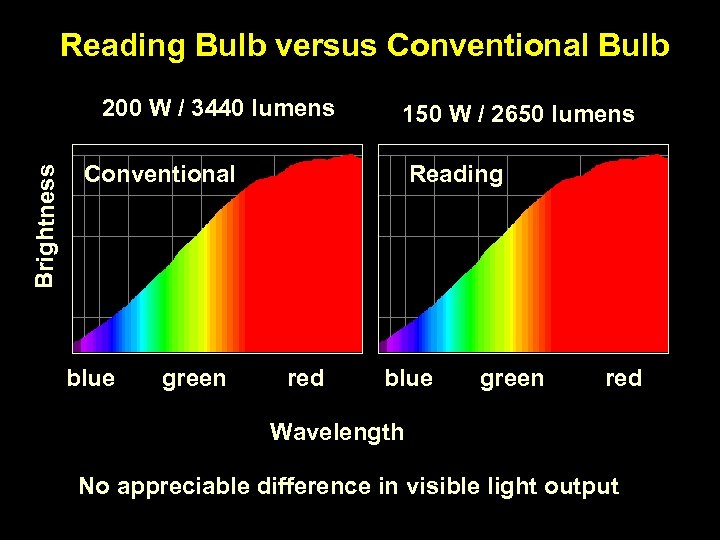 Reading Bulb versus Conventional Bulb

200 W / 3440 lumens

150 W / 2650 lumens

Brightness

Conventional

Reading

blue green red

blue green red

Wavelength

No appreciable difference in visible light output